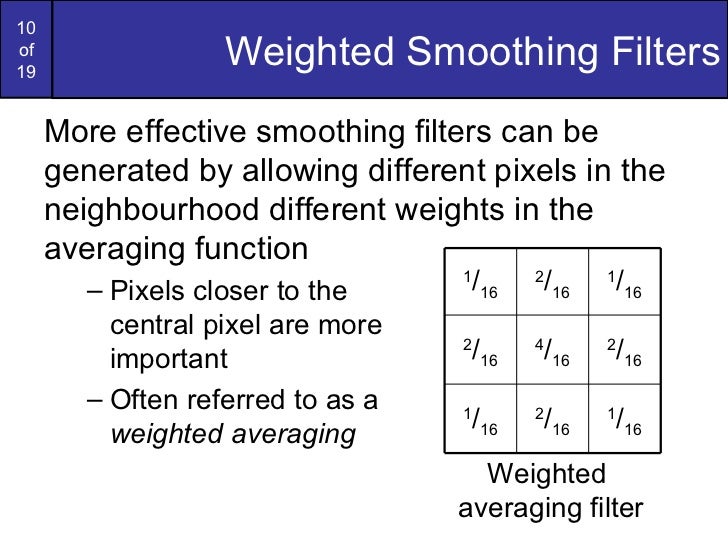 10 of 19

Weighted Smoothing Filters

More effective smoothing filters can be generated by allowing different pixels in the neighbourhood different weights in the averaging function

– Pixels closer to the central pixel are more important

– Often referred to as a *weighted averaging*

| $^1/_{16}$ | $^2/_{16}$ | $^1/_{16}$ |
|---|---|---|
| $^2/_{16}$ | $^4/_{16}$ | $^2/_{16}$ |
| $^1/_{16}$ | $^2/_{16}$ | $^1/_{16}$ |

Weighted averaging filter